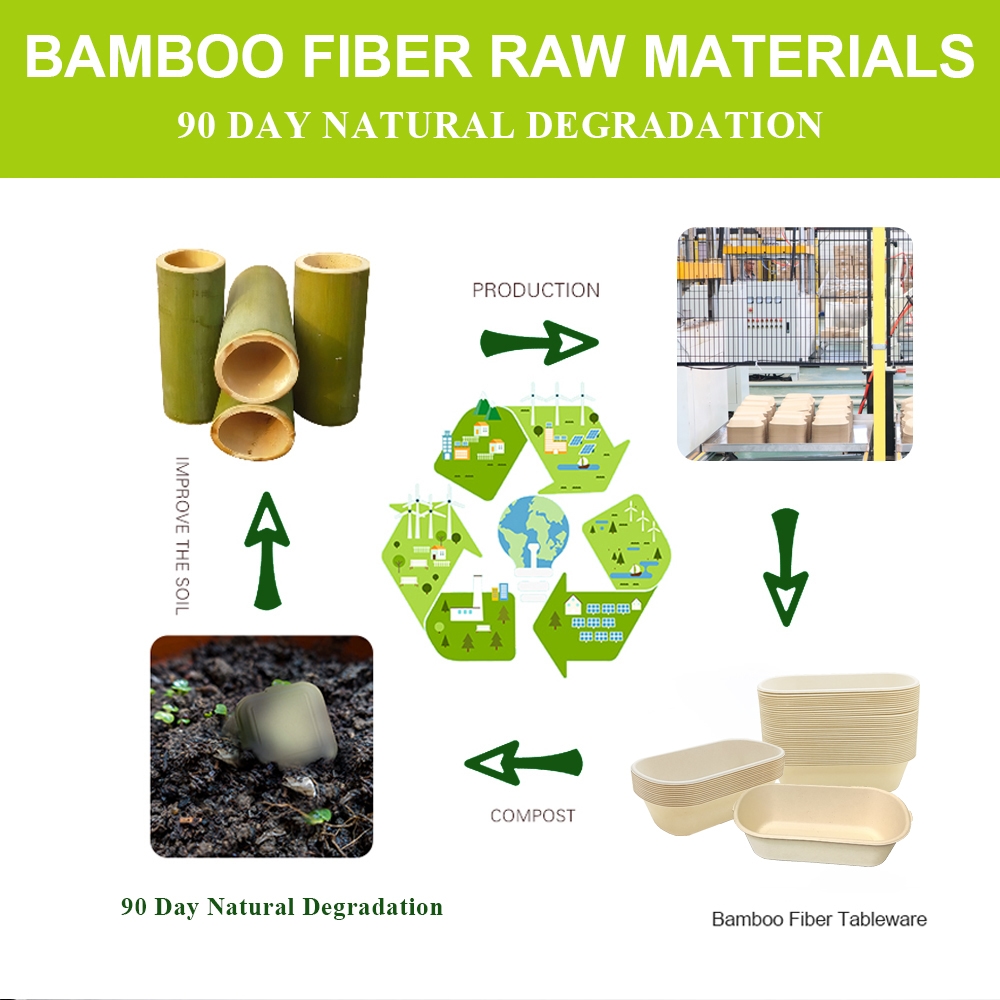 BAMBOO FIBER RAW MATERIALS
90 DAY NATURAL DEGRADATION

PRODUCTION

IMPROVE THE SOIL

COMPOST

90 Day Natural Degradation

Bamboo Fiber Tableware